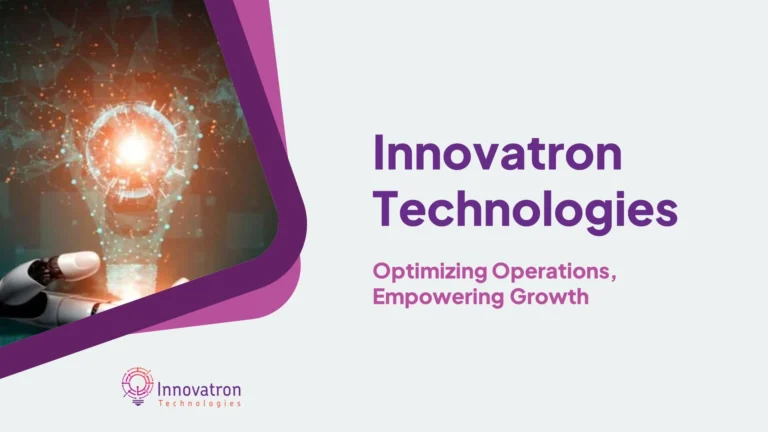 Innovatron Technologies

Optimizing Operations, Empowering Growth

Innovatron
Technologies